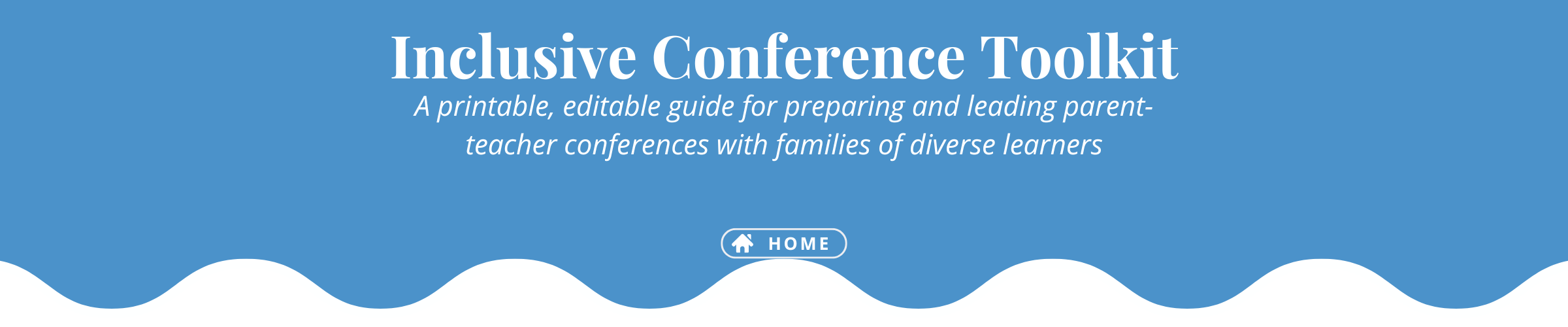 Inclusive Conference Toolkit

A printable, editable guide for preparing and leading parent-teacher conferences with families of diverse learners

HOME